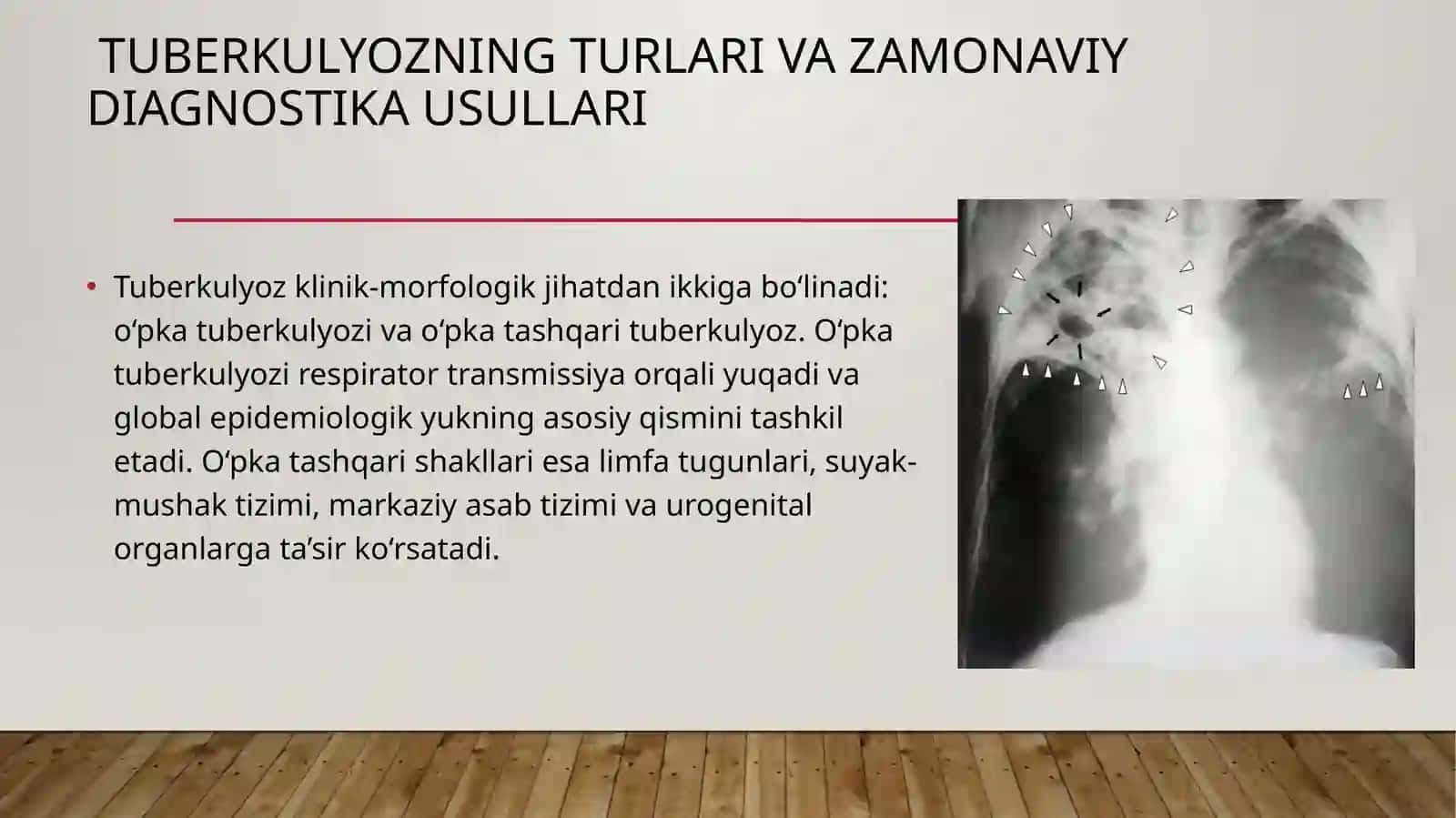 TUBERKULYOZNING TURLARI VA ZAMONAVIY DIAGNOSTIKA USULLARI

• Tuberkulyoz klinik-morfologik jihatdan ikkiga bo'linadi: o'pka tuberkulyozi va o'pka tashqari tuberkulyoz. O'pka tuberkulyozi respirator transmissiya orqali yuqadi va global epidemiologik yukning asosiy qismini tashkil etadi. O'pka tashqari shakllari esa limfa tugunlari, suyak-mushak tizimi, markaziy asab tizimi va urogenital organlarga ta'sir ko'rsatadi.